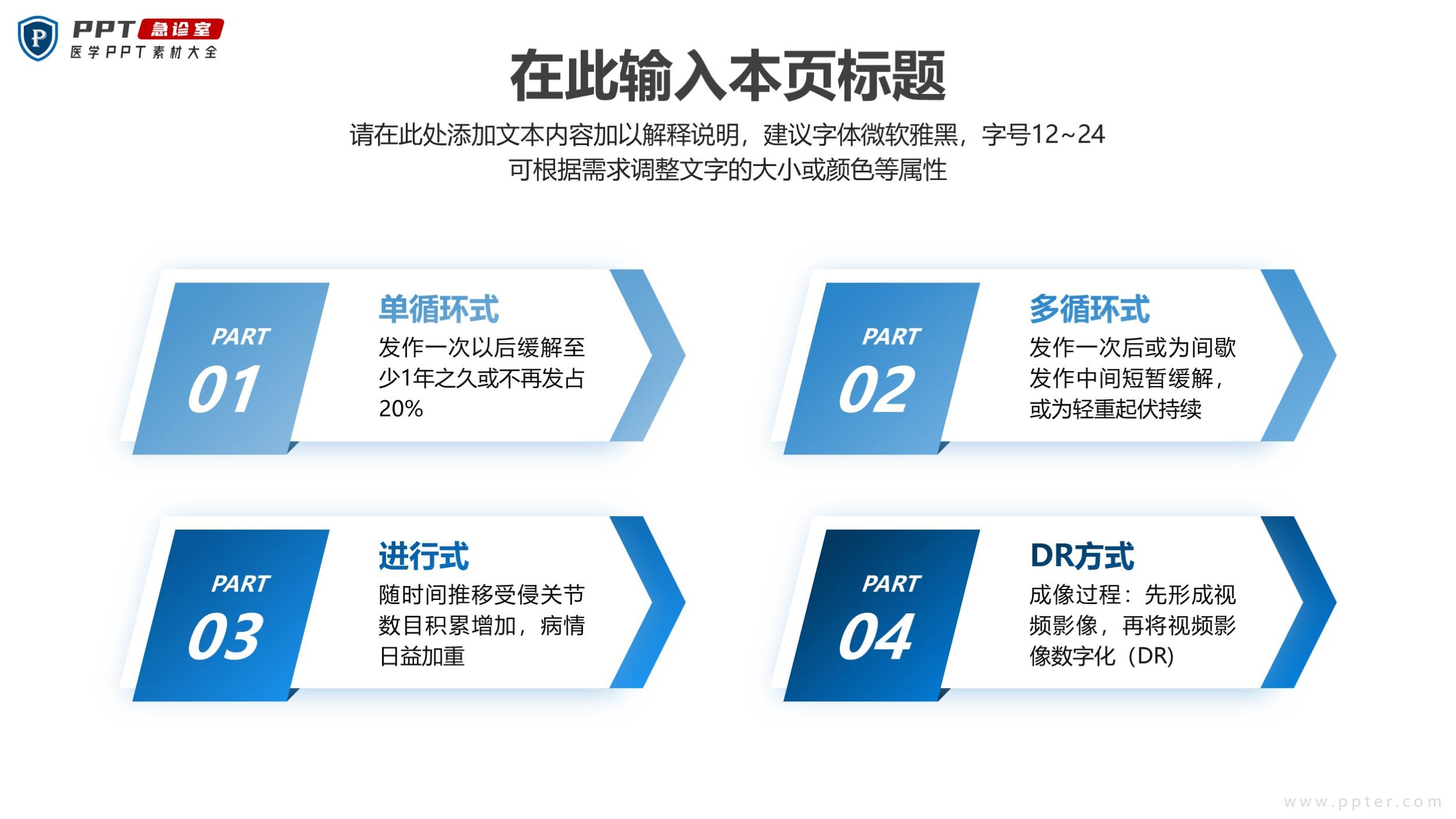 P PPT 急诊室
医学PPT素材大全

在此输入本页标题

请在此处添加文本内容加以解释说明，建议字体微软雅黑，字号12~24
可根据需求调整文字的大小或颜色等属性

PART
01

单循环式
发作一次以后缓解至少1年之久或不再发占20%

PART
02

多循环式
发作一次后或为间歇发作中间短暂缓解，或为轻重起伏持续

PART
03

进行式
随时间推移受侵关节数目积累增加，病情日益加重

PART
04

DR方式
成像过程：先形成视频影像，再将视频影像数字化（DR)

www.ppter.com